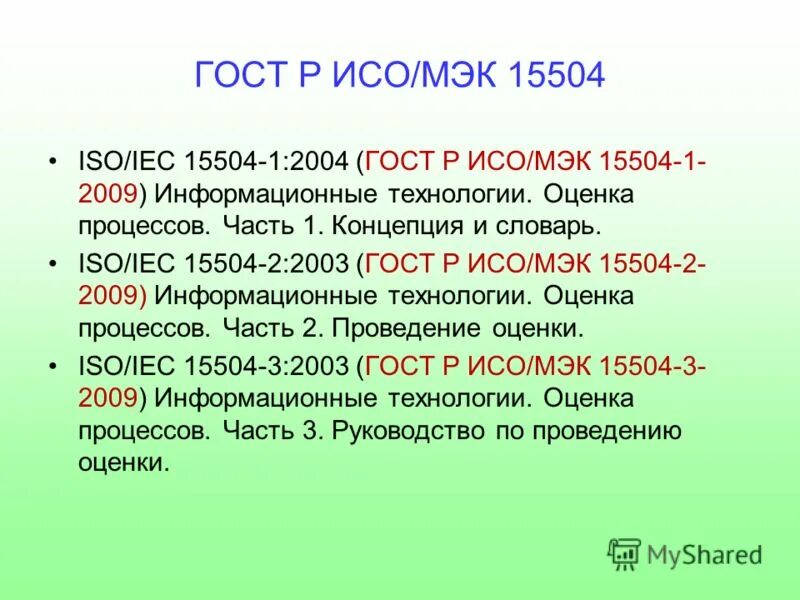 ГОСТ Р ИСО/МЭК 15504

• ISO/IEC 15504-1:2004 (ГОСТ Р ИСО/МЭК 15504-1-2009) Информационные технологии. Оценка процессов. Часть 1. Концепция и словарь.

• ISO/IEC 15504-2:2003 (ГОСТ Р ИСО/МЭК 15504-2-2009) Информационные технологии. Оценка процессов. Часть 2. Проведение оценки.

• ISO/IEC 15504-3:2003 (ГОСТ Р ИСО/МЭК 15504-3-2009) Информационные технологии. Оценка процессов. Часть 3. Руководство по проведению оценки.

MyShared